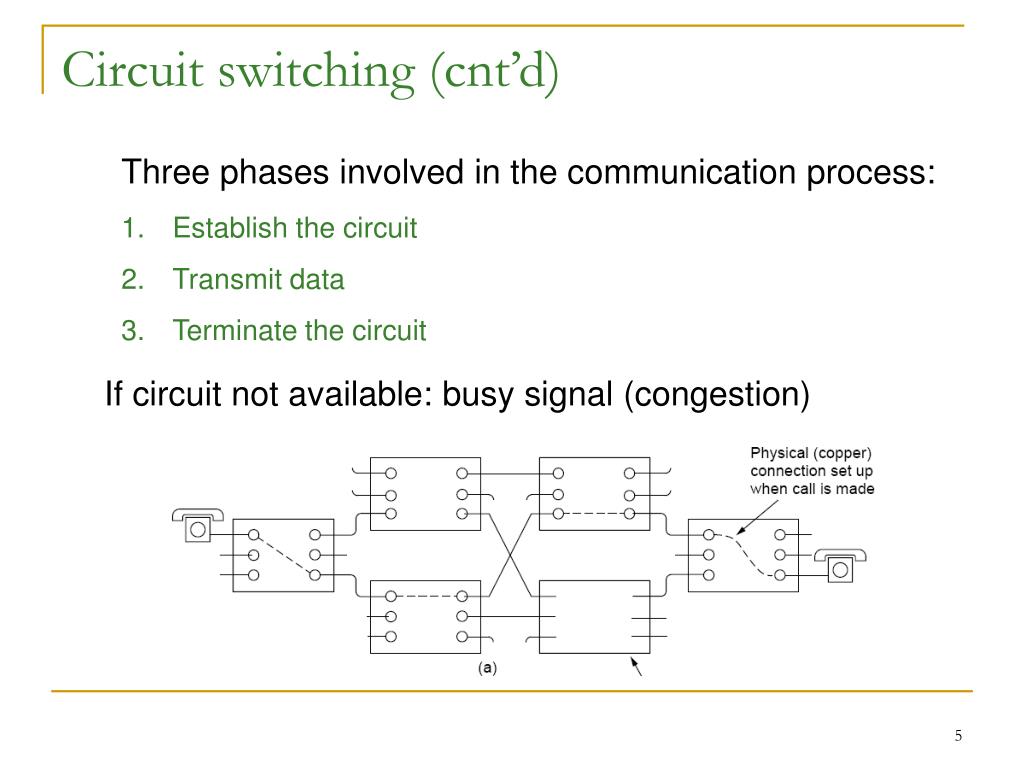 Circuit switching (cnt'd)

Three phases involved in the communication process:

1. Establish the circuit
2. Transmit data
3. Terminate the circuit

If circuit not available: busy signal (congestion)

Physical (copper) connection set up when call is made

(a)

5